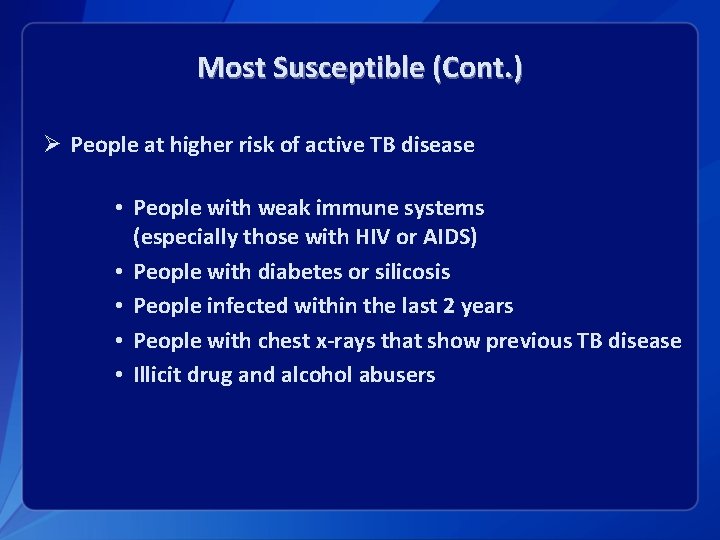 Most Susceptible (Cont.)

➢ People at higher risk of active TB disease

• People with weak immune systems (especially those with HIV or AIDS)
• People with diabetes or silicosis
• People infected within the last 2 years
• People with chest x-rays that show previous TB disease
• Illicit drug and alcohol abusers